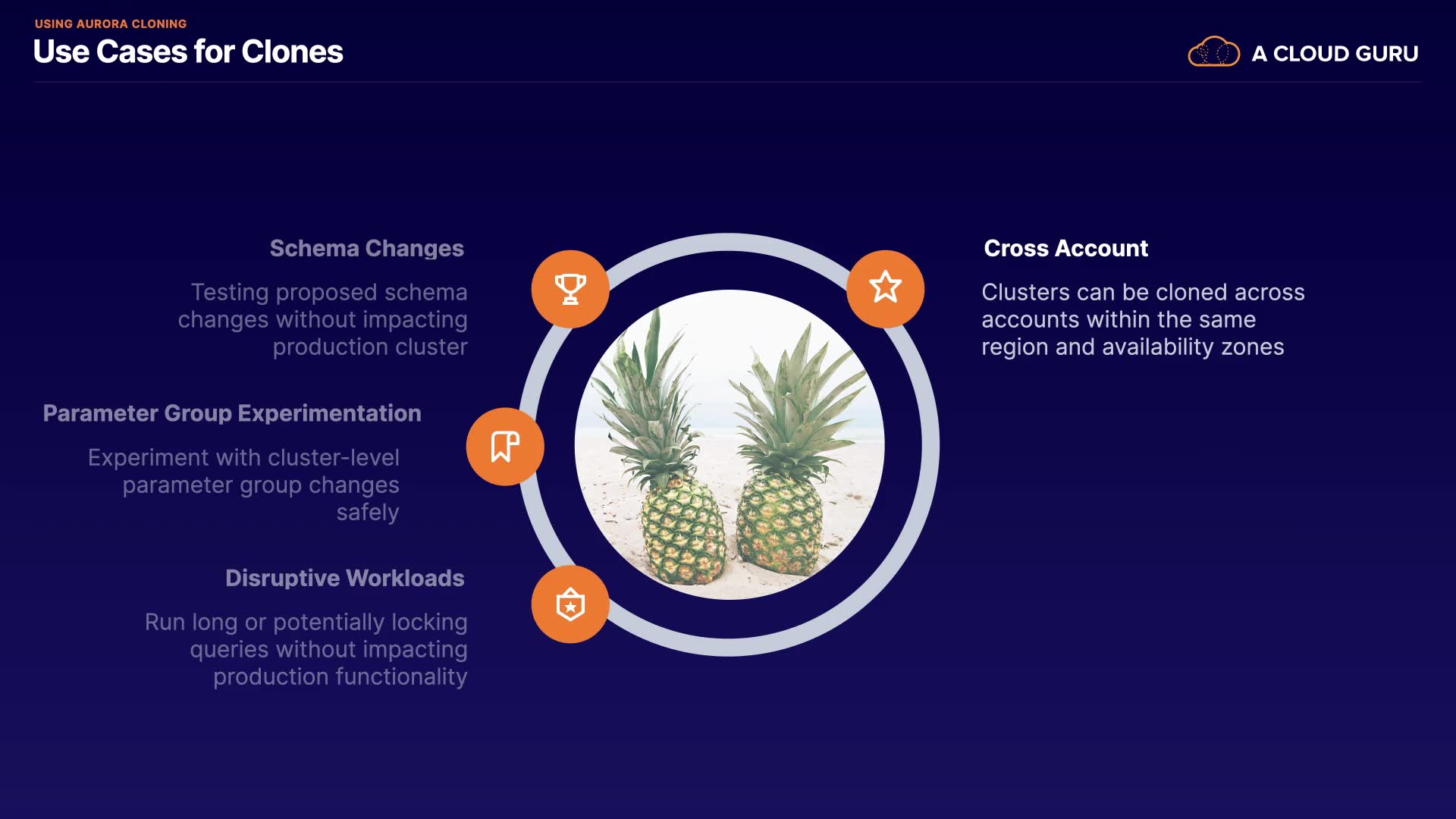 USING AURORA CLONING
Use Cases for Clones

A CLOUD GURU

Schema Changes

Testing proposed schema changes without impacting production cluster

Parameter Group Experimentation

Experiment with cluster-level parameter group changes safely

Disruptive Workloads

Run long or potentially locking queries without impacting production functionality

Cross Account

Clusters can be cloned across accounts within the same region and availability zones